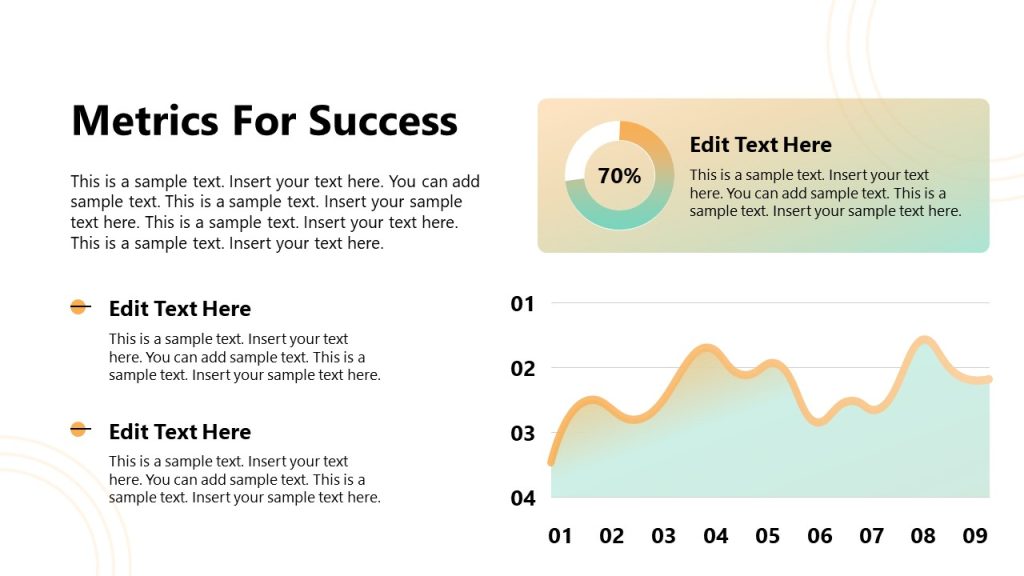 Metrics For Success

This is a sample text. Insert your text here. You can add sample text. This is a sample text. Insert your sample text here. This is a sample text. Insert your text here. This is a sample text. Insert your text here.

Edit Text Here

This is a sample text. Insert your text here. You can add sample text. This is a sample text. Insert your sample text here.

Edit Text Here

This is a sample text. Insert your text here. You can add sample text. This is a sample text. Insert your sample text here.

70%

Edit Text Here

This is a sample text. Insert your text here. You can add sample text. This is a sample text. Insert your sample text here.

01
02
03
04

01 02 03 04 05 06 07 08 09